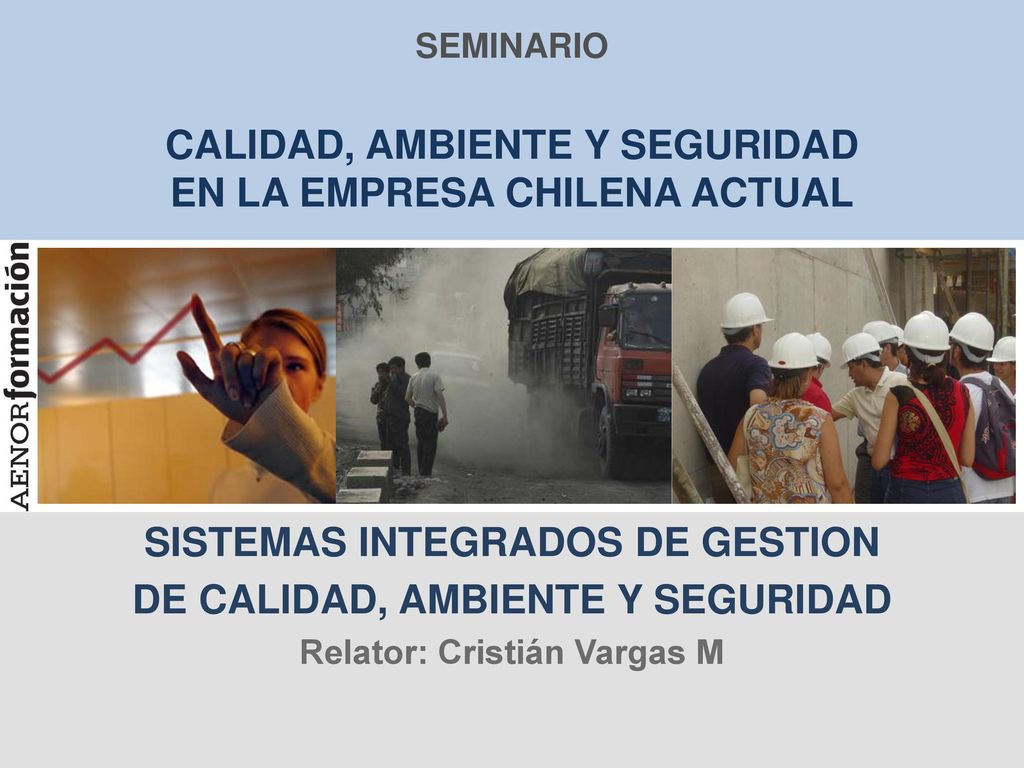 SEMINARIO

CALIDAD, AMBIENTE Y SEGURIDAD
EN LA EMPRESA CHILENA ACTUAL

AENORformación

SISTEMAS INTEGRADOS DE GESTION
DE CALIDAD, AMBIENTE Y SEGURIDAD
Relator: Cristián Vargas M